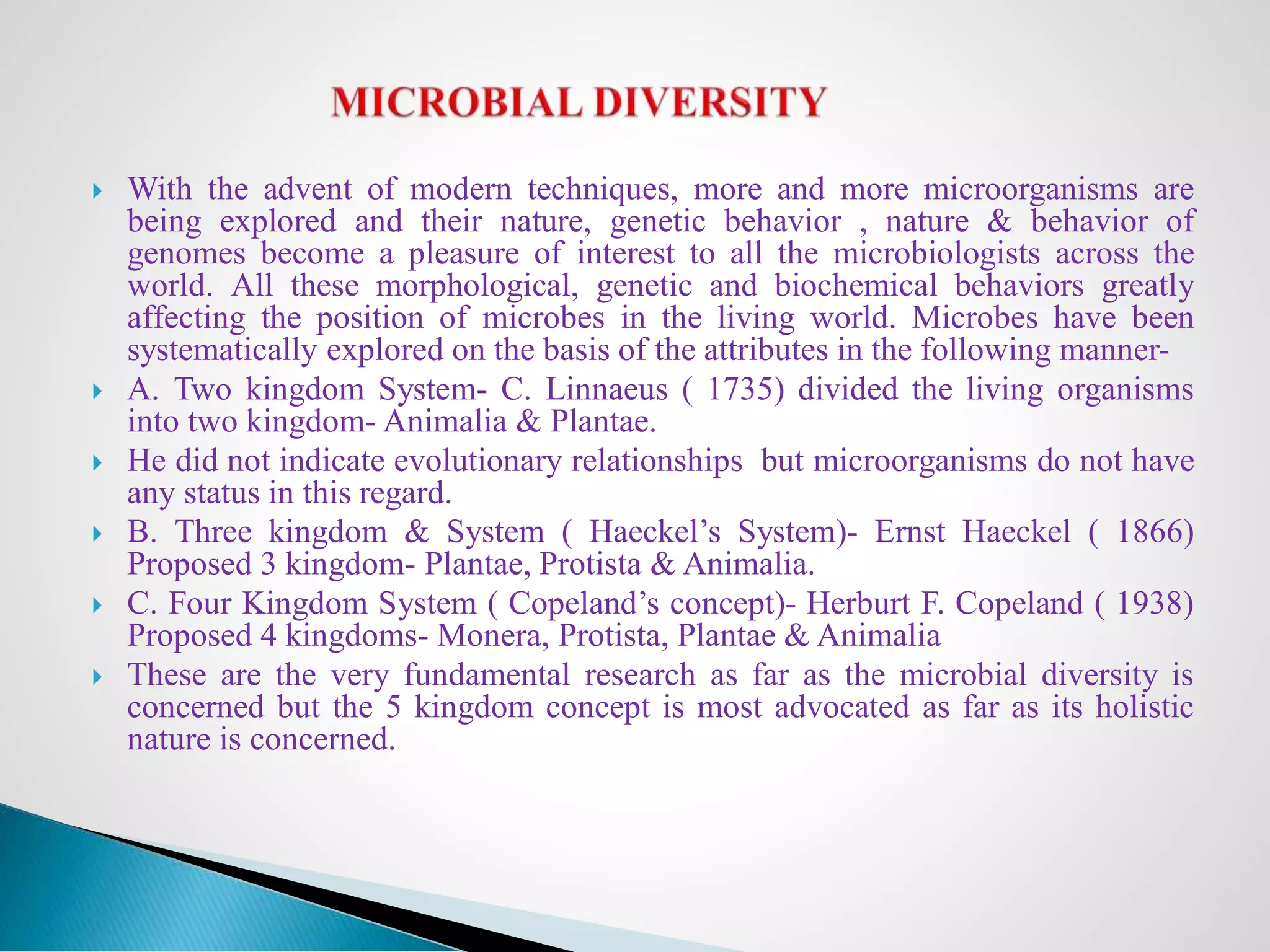 MICROBIAL DIVERSITY

With the advent of modern techniques, more and more microorganisms are being explored and their nature, genetic behavior , nature & behavior of genomes become a pleasure of interest to all the microbiologists across the world. All these morphological, genetic and biochemical behaviors greatly affecting the position of microbes in the living world. Microbes have been systematically explored on the basis of the attributes in the following manner-

A. Two kingdom System- C. Linnaeus ( 1735) divided the living organisms into two kingdom- Animalia & Plantae.

He did not indicate evolutionary relationships but microorganisms do not have any status in this regard.

B. Three kingdom & System ( Haeckel's System)- Ernst Haeckel ( 1866) Proposed 3 kingdom- Plantae, Protista & Animalia.

C. Four Kingdom System ( Copeland's concept)- Herburt F. Copeland ( 1938) Proposed 4 kingdoms- Monera, Protista, Plantae & Animalia

These are the very fundamental research as far as the microbial diversity is concerned but the 5 kingdom concept is most advocated as far as its holistic nature is concerned.